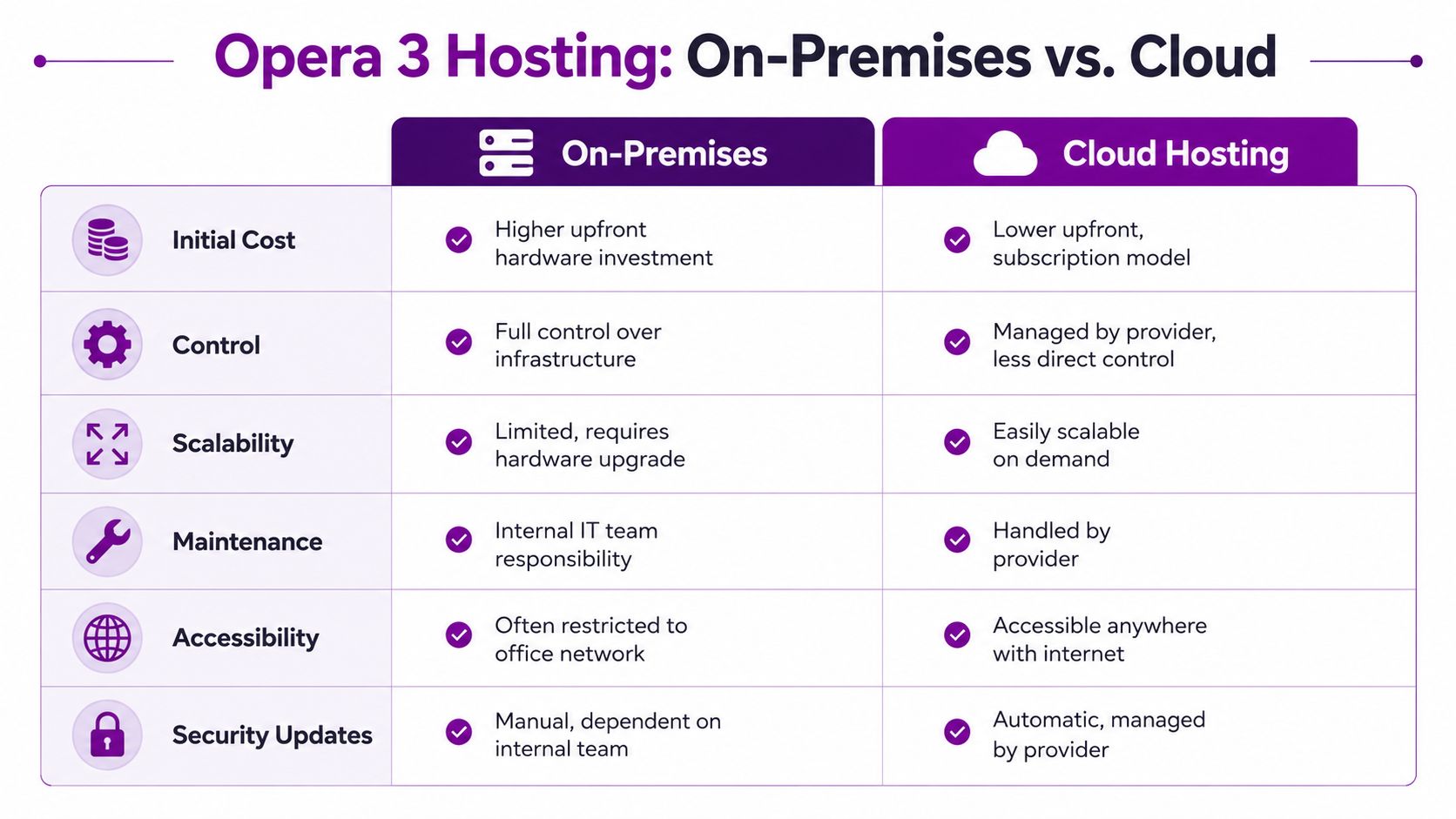 Opera 3 Hosting: On-Premises vs. Cloud

| | On-Premises | Cloud Hosting |
|---|---|---|
| Initial Cost | Higher upfront hardware investment | Lower upfront, subscription model |
| Control | Full control over infrastructure | Managed by provider, less direct control |
| Scalability | Limited, requires hardware upgrade | Easily scalable on demand |
| Maintenance | Internal IT team responsibility | Handled by provider |
| Accessibility | Often restricted to office network | Accessible anywhere with internet |
| Security Updates | Manual, dependent on internal team | Automatic, managed by provider |